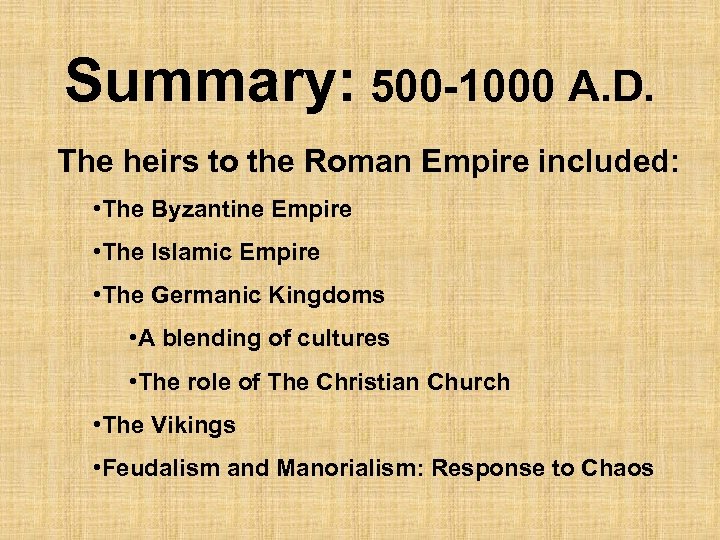 Summary: 500-1000 A.D.

The heirs to the Roman Empire included:

•The Byzantine Empire

•The Islamic Empire

•The Germanic Kingdoms

•A blending of cultures

•The role of The Christian Church

•The Vikings

•Feudalism and Manorialism: Response to Chaos